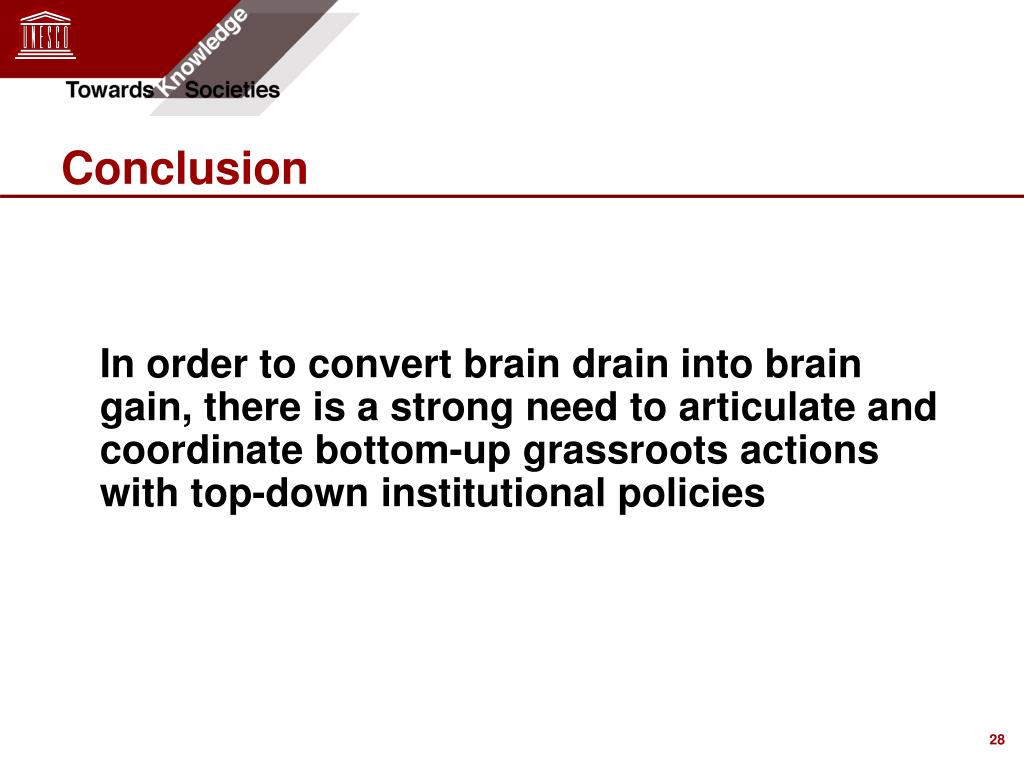 UNESCO

Towards Knowledge Societies

Conclusion

In order to convert brain drain into brain gain, there is a strong need to articulate and coordinate bottom-up grassroots actions with top-down institutional policies

28